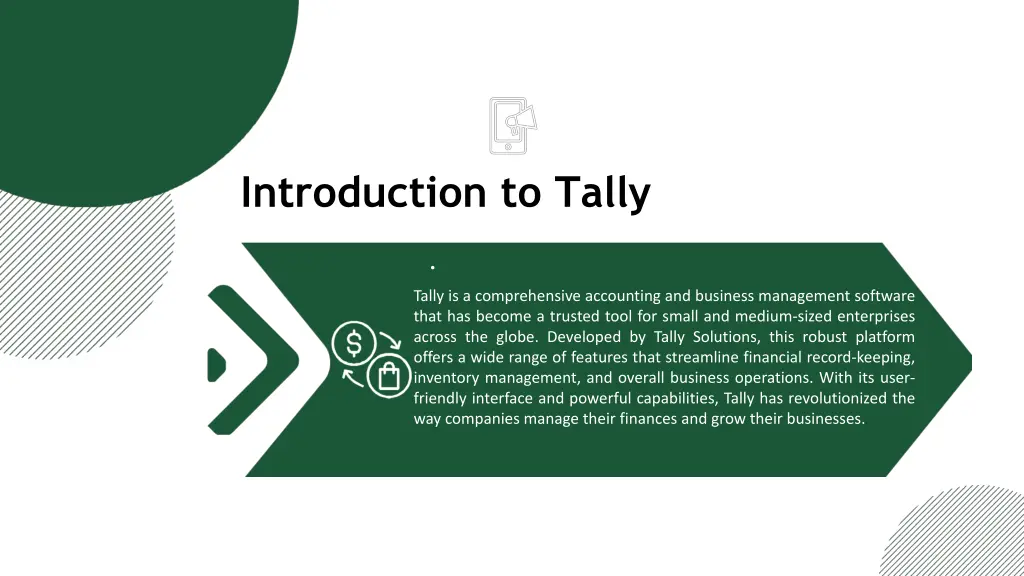 Introduction to Tally

.

Tally is a comprehensive accounting and business management software that has become a trusted tool for small and medium-sized enterprises across the globe. Developed by Tally Solutions, this robust platform offers a wide range of features that streamline financial record-keeping, inventory management, and overall business operations. With its user-friendly interface and powerful capabilities, Tally has revolutionized the way companies manage their finances and grow their businesses.